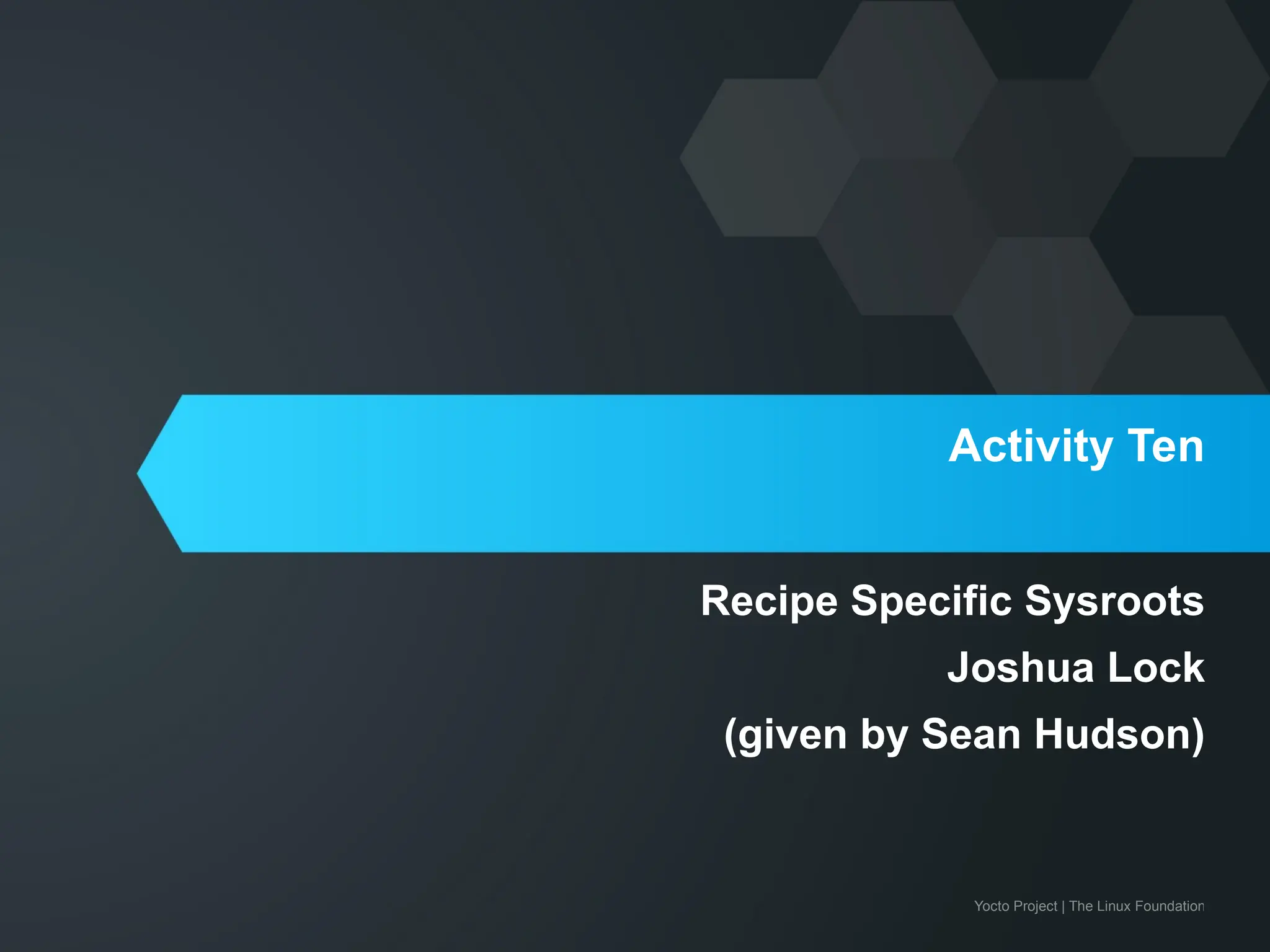 Activity Ten

Recipe Specific Sysroots

Joshua Lock

(given by Sean Hudson)

Yocto Project | The Linux Foundation